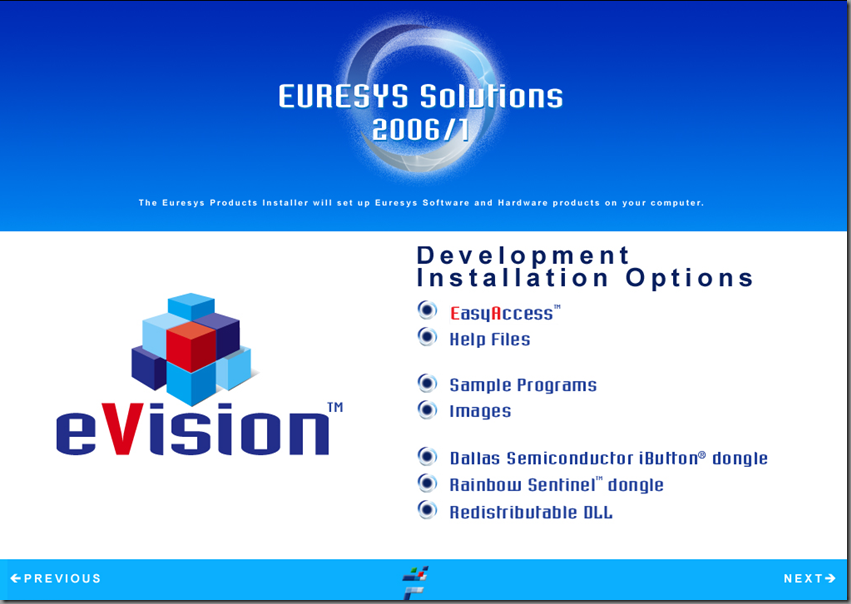 EURESYS Solutions
2006/1

The Euresys Products Installer will set up Euresys Software and Hardware products on your computer.

eVision™

Development Installation Options

EasyAccess™
Help Files

Sample Programs
Images

Dallas Semiconductor iButton® dongle
Rainbow Sentinel™ dongle
Redistributable DLL

←PREVIOUS

NEXT→